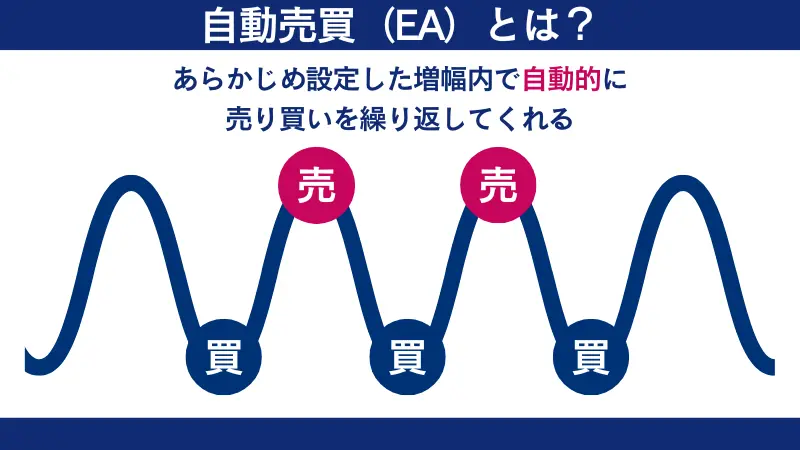 自動売買（EA）とは？

あらかじめ設定した増幅内で自動的に
売り買いを繰り返してくれる

売
売
買
買
買